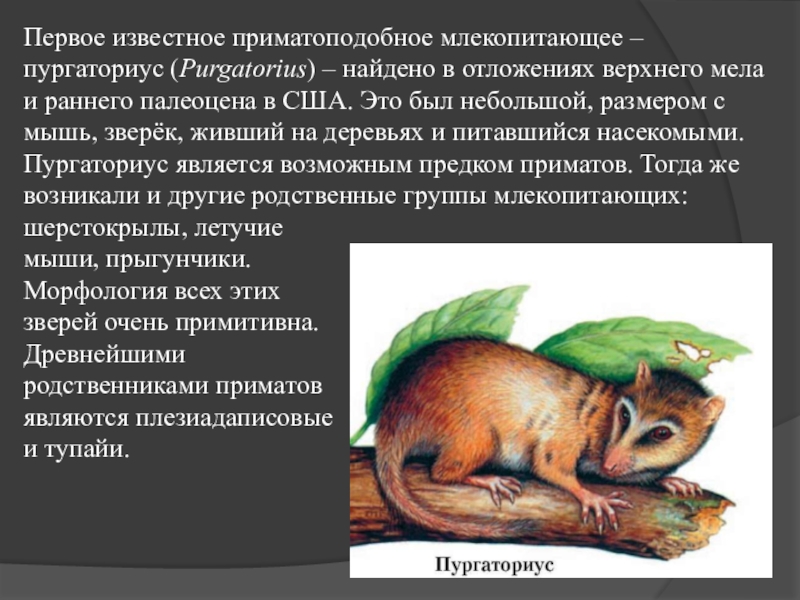 Первое известное приматоподобное млекопитающее – пургаториус (Purgatorius) – найдено в отложениях верхнего мела и раннего палеоцена в США. Это был небольшой, размером с мышь, зверёк, живший на деревьях и питавшийся насекомыми. Пургаториус является возможным предком приматов. Тогда же возникали и другие родственные группы млекопитающих: шерстокрылы, летучие мыши, прыгунчики. Морфология всех этих зверей очень примитивна. Древнейшими родственниками приматов являются плезиадаписовые и тупайи.

Пургаториус